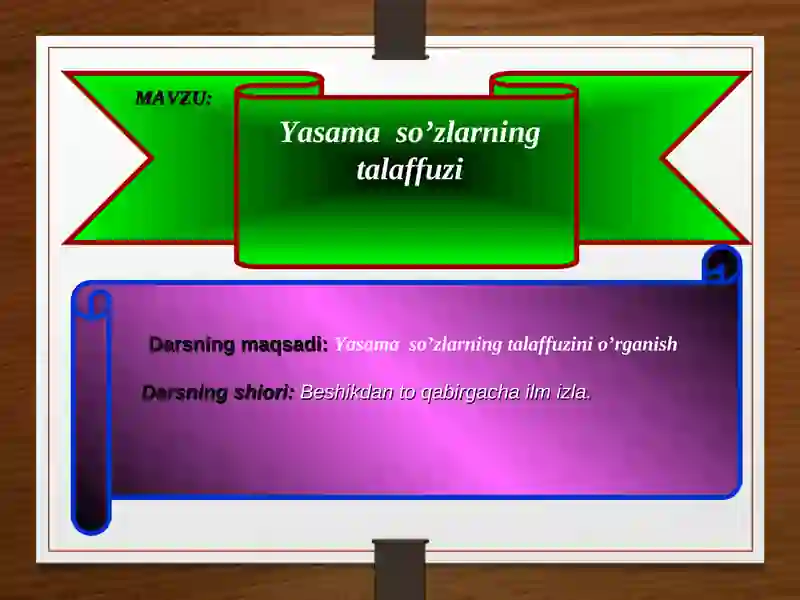 MAVZU:

Yasama so’zlarning talaffuzi

Darsning maqsadi: Yasama so’zlarning talaffuzini o’rganish

Darsning shiori: Beshikdan to qabirgacha ilm izla.